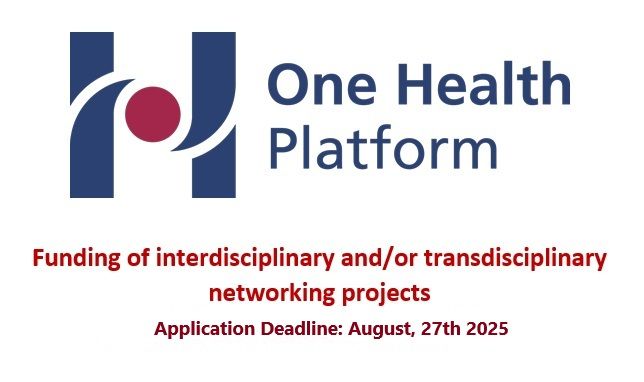 One Health Platform

Funding of interdisciplinary and/or transdisciplinary networking projects

Application Deadline: August, 27th 2025